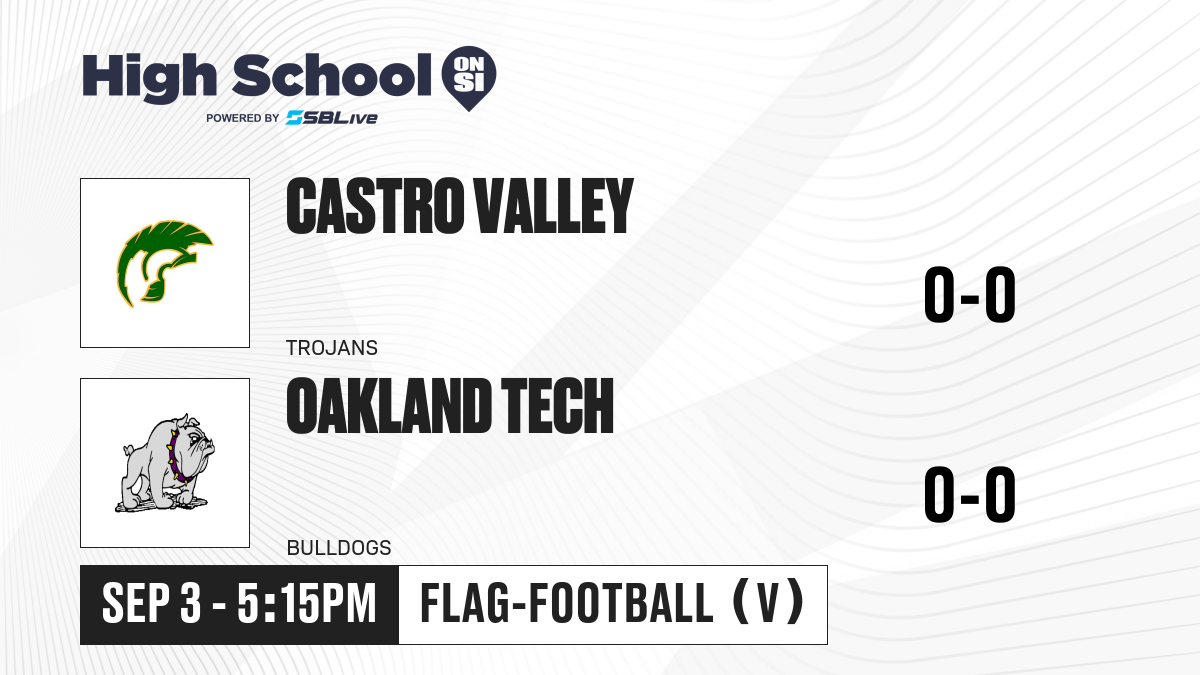 High School ON SI
POWERED BY SBLive

CASTRO VALLEY
TROJANS
0-0

OAKLAND TECH
BULLDOGS
0-0

SEP 3 - 5:15PM
FLAG-FOOTBALL (V)